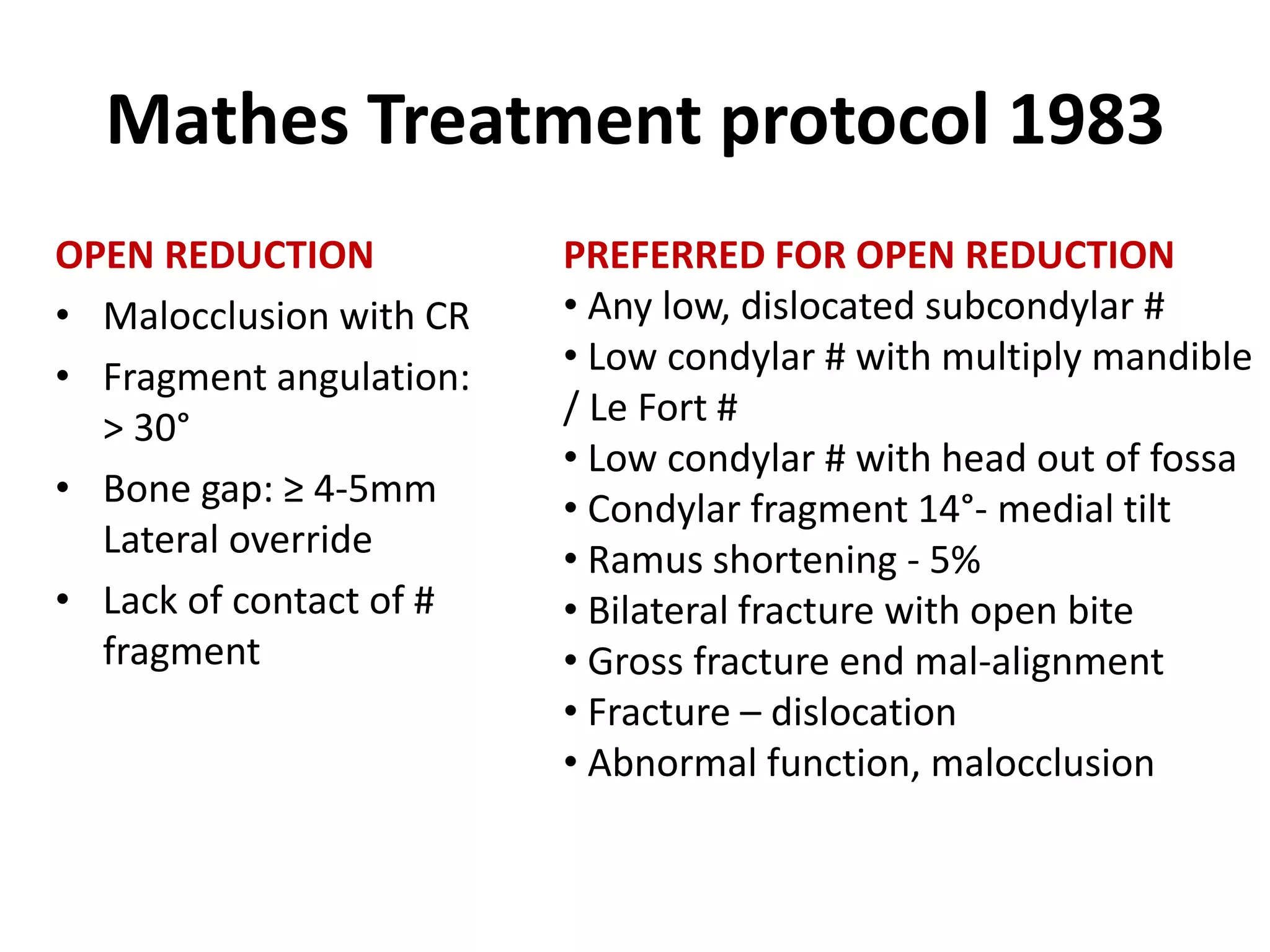 Mathes Treatment protocol 1983

OPEN REDUCTION

• Malocclusion with CR
• Fragment angulation: > 30°
• Bone gap: ≥ 4-5mm Lateral override
• Lack of contact of # fragment

PREFERRED FOR OPEN REDUCTION

• Any low, dislocated subcondylar #
• Low condylar # with multiply mandible / Le Fort #
• Low condylar # with head out of fossa
• Condylar fragment 14°- medial tilt
• Ramus shortening - 5%
• Bilateral fracture with open bite
• Gross fracture end mal-alignment
• Fracture – dislocation
• Abnormal function, malocclusion